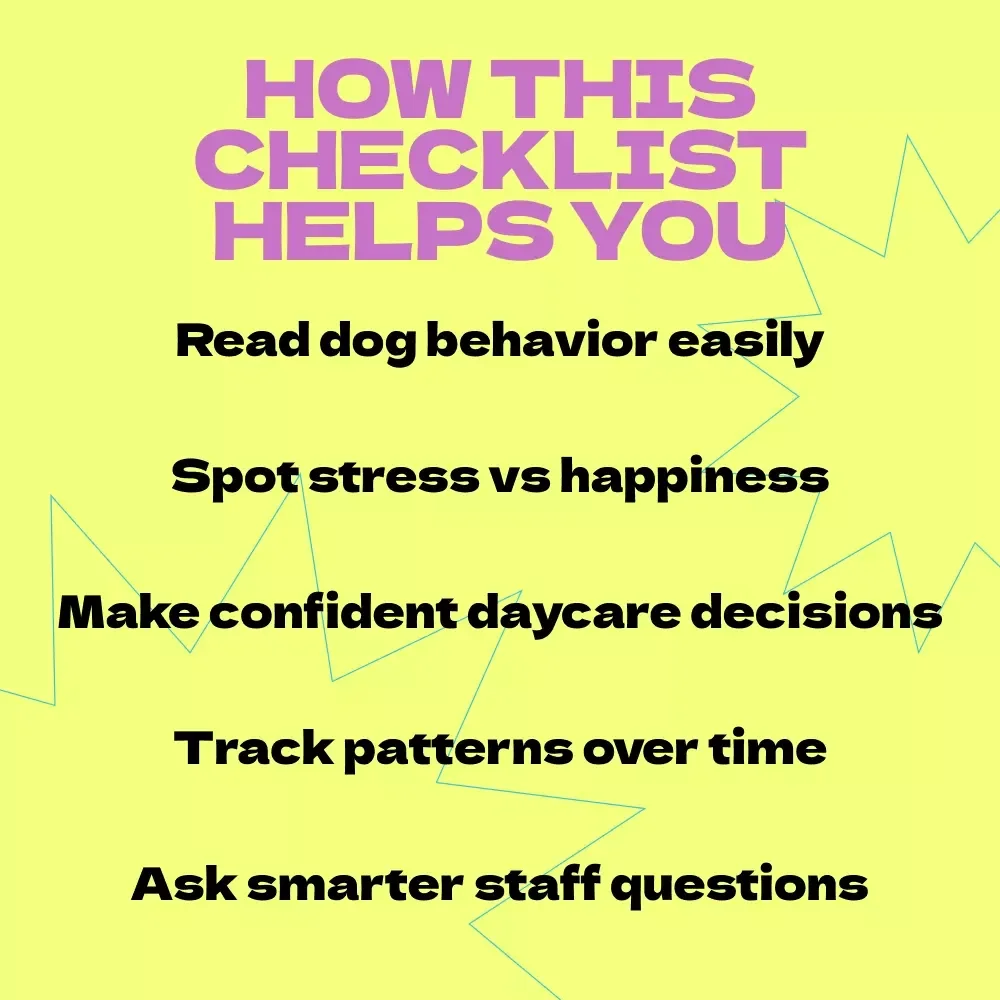 HOW THIS CHECKLIST HELPS YOU

Read dog behavior easily

Spot stress vs happiness

Make confident daycare decisions

Track patterns over time

Ask smarter staff questions